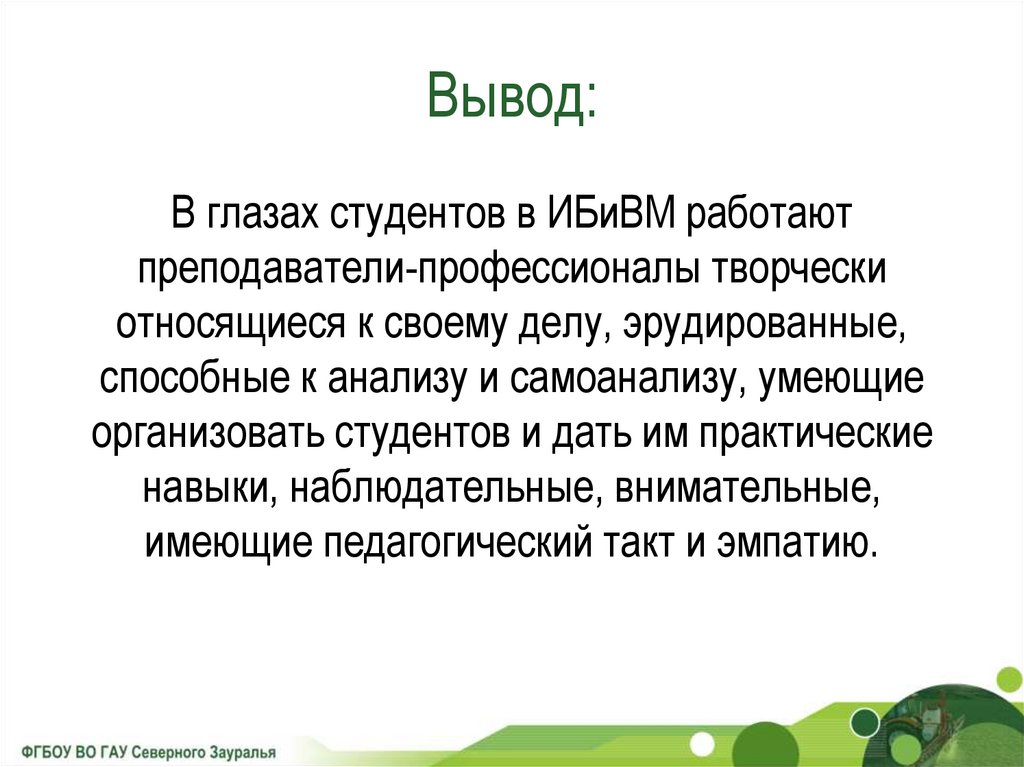 Вывод:

В глазах студентов в ИБиВМ работают преподаватели-профессионалы творчески относящиеся к своему делу, эрудированные, способные к анализу и самоанализу, умеющие организовать студентов и дать им практические навыки, наблюдательные, внимательные, имеющие педагогический такт и эмпатию.

ФГБОУ ВО ГАУ Северного Зауралья